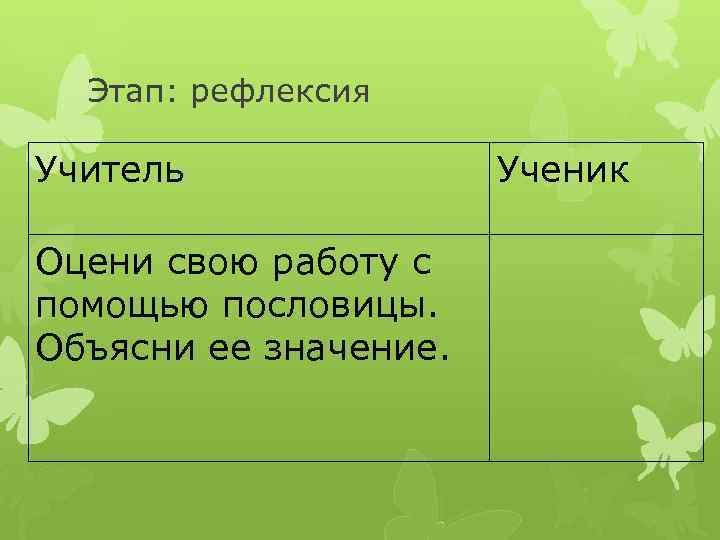 Этап: рефлексия

| Учитель | Ученик |
|---|---|
| Оцени свою работу с помощью пословицы. Объясни ее значение. | |